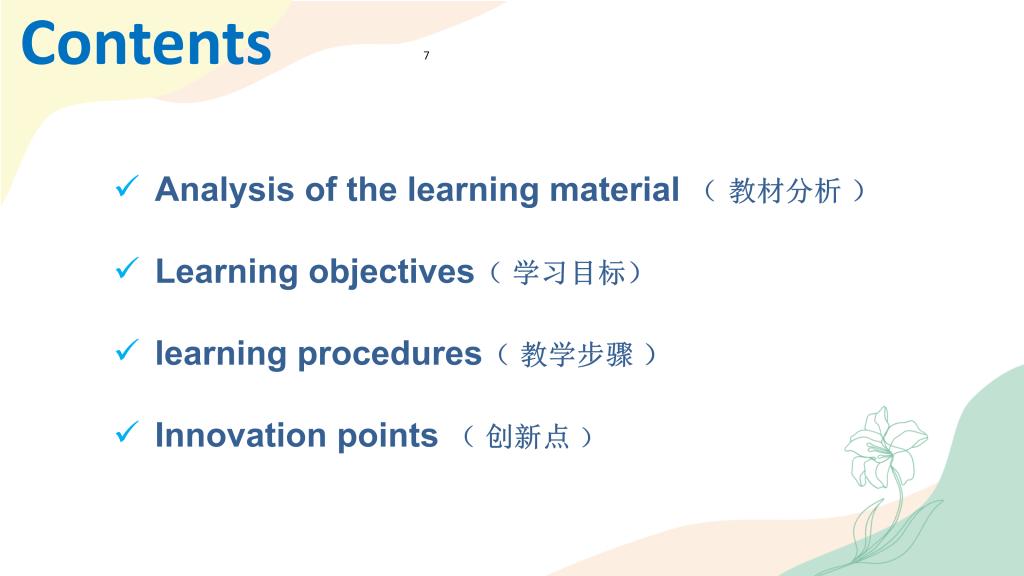 Contents

7

✓ Analysis of the learning material （ 教材分析 ）

✓ Learning objectives（ 学习目标）

✓ learning procedures（ 教学步骤 ）

✓ Innovation points （ 创新点 ）